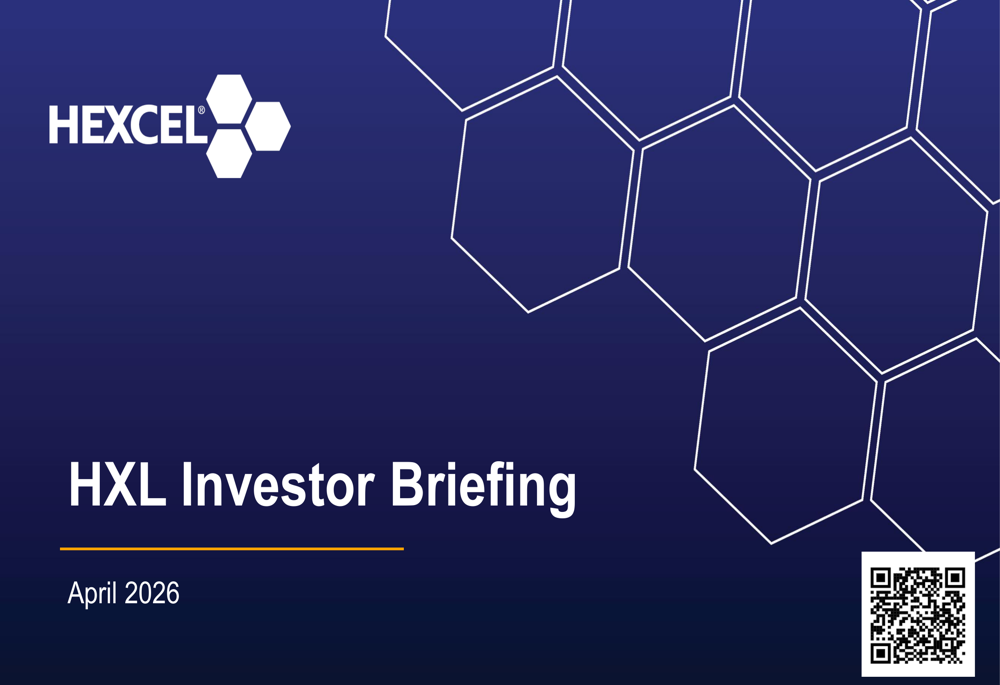 HEXCEL®

HXL Investor Briefing

April 2026